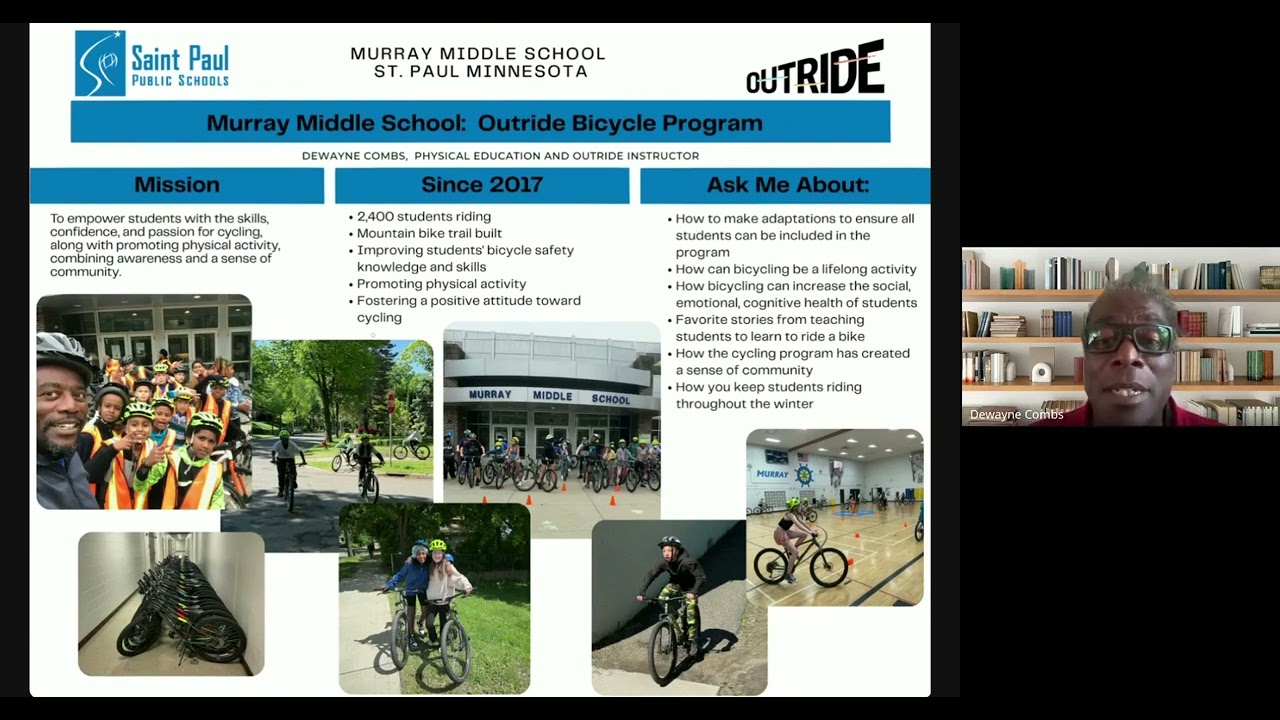 Saint Paul PUBLIC SCHOOLS

MURRAY MIDDLE SCHOOL
ST. PAUL MINNESOTA

OUTRIDE

Murray Middle School: Outride Bicycle Program

DEWAYNE COMBS, PHYSICAL EDUCATION AND OUTRIDE INSTRUCTOR

Mission

To empower students with the skills, confidence, and passion for cycling, along with promoting physical activity, combining awareness and a sense of community.

Since 2017

• 2,400 students riding
• Mountain bike trail built
• Improving students' bicycle safety knowledge and skills
• Promoting physical activity
• Fostering a positive attitude toward cycling

Ask Me About:

• How to make adaptations to ensure all students can be included in the program
• How can bicycling be a lifelong activity
• How bicycling can increase the social, emotional, cognitive health of students
• Favorite stories from teaching students to learn to ride a bike
• How the cycling program has created a sense of community
• How you keep students riding throughout the winter

MURRAY MIDDLE SCHOOL

MURRAY

Dewayne Combs